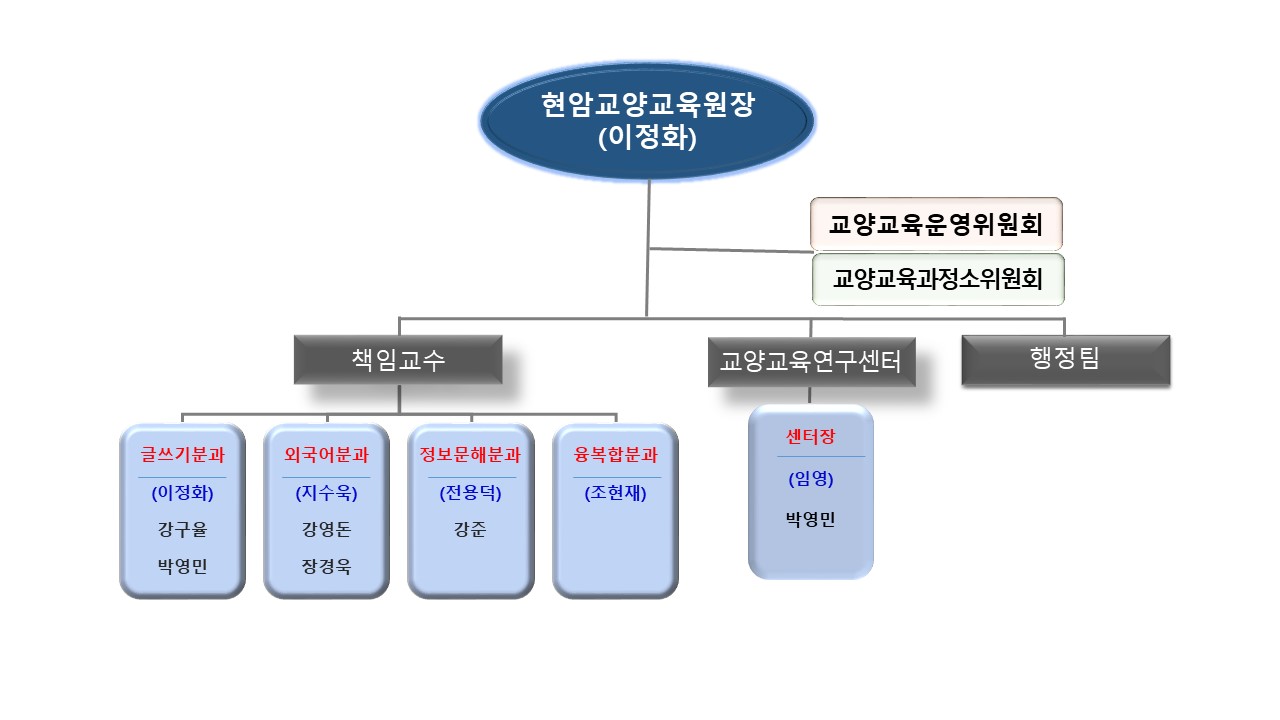 현암교양교육원장
(이정화)

교양교육운영위원회

교양교육과정소위원회

책임교수

교양교육연구센터

행정팀

글쓰기분과
(이정화)
강구율
박영민

외국어분과
(지수욱)
강영돈
장경욱

정보문해분과
(전용덕)
강준

융복합분과
(조현재)

센터장
(임영)
박영민